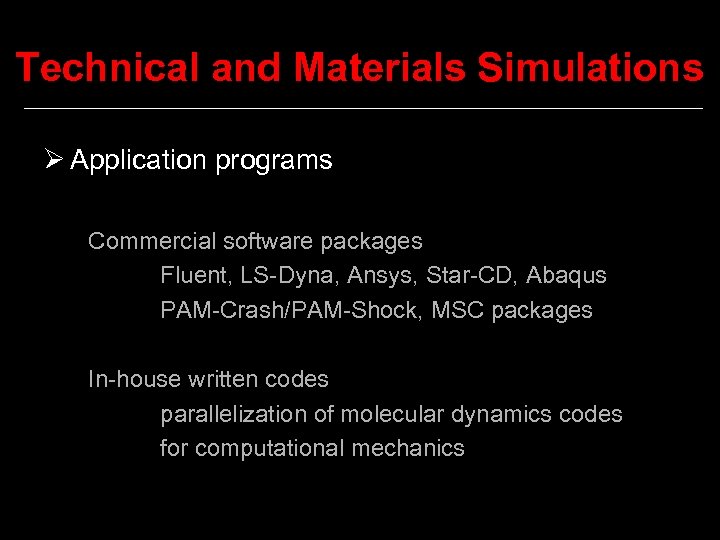 Technical and Materials Simulations

➢ Application programs

Commercial software packages

Fluent, LS-Dyna, Ansys, Star-CD, Abaqus
PAM-Crash/PAM-Shock, MSC packages

In-house written codes

parallelization of molecular dynamics codes
for computational mechanics